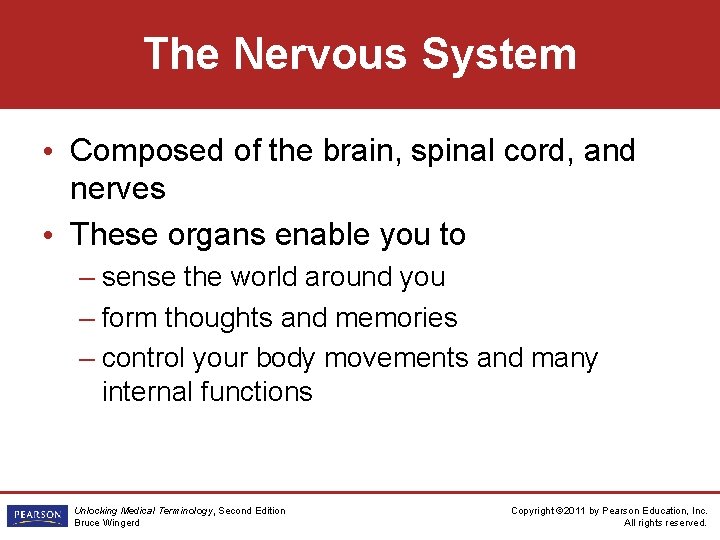 The Nervous System

• Composed of the brain, spinal cord, and nerves
• These organs enable you to
– sense the world around you
– form thoughts and memories
– control your body movements and many internal functions

PEARSON

Unlocking Medical Terminology, Second Edition
Bruce Wingerd

Copyright ©2011 by Pearson Education, Inc.
All rights reserved.